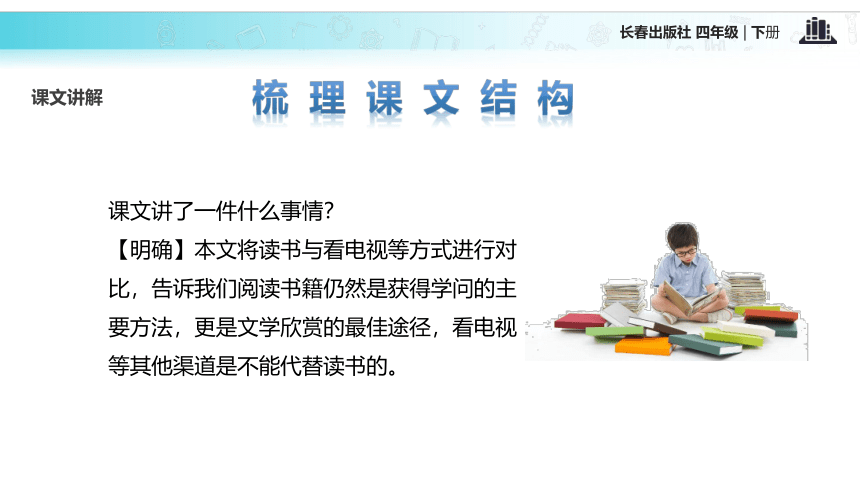 长春出版社 四年级 | 下册

课文讲解

梳理课文结构

课文讲了一件什么事情?

【明确】本文将读书与看电视等方式进行对比，告诉我们阅读书籍仍然是获得学问的主要方法，更是文学欣赏的最佳途径，看电视等其他渠道是不能代替读书的。